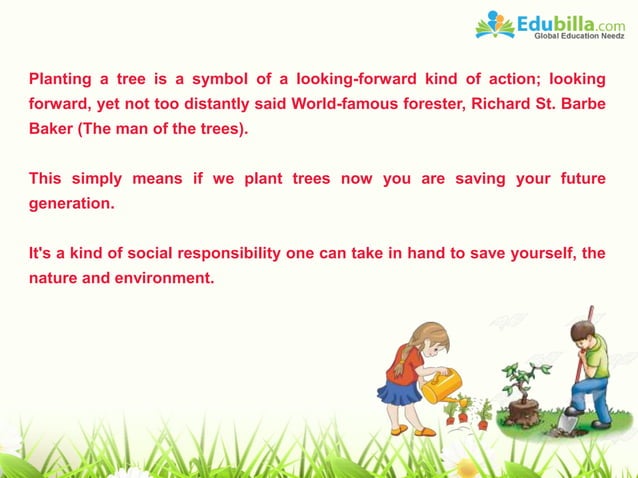 Edubilla.com
Global Education Needz

Planting a tree is a symbol of a looking-forward kind of action; looking forward, yet not too distantly said World-famous forester, Richard St. Barbe Baker (The man of the trees).

This simply means if we plant trees now you are saving your future generation.

It's a kind of social responsibility one can take in hand to save yourself, the nature and environment.